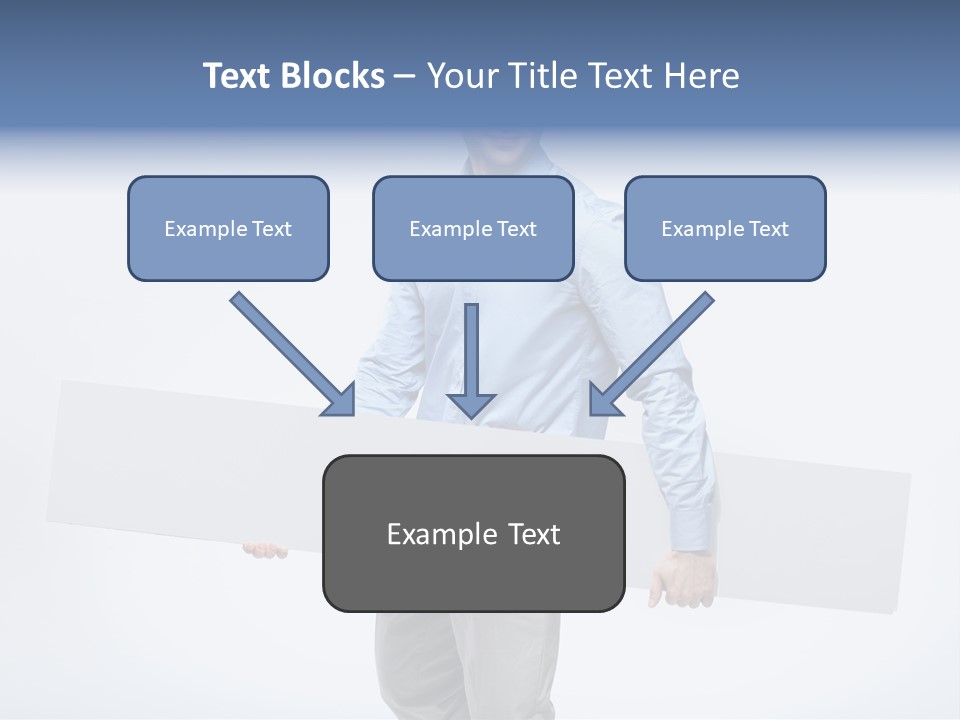 Text Blocks – Your Title Text Here

Example Text

Example Text

Example Text

Example Text